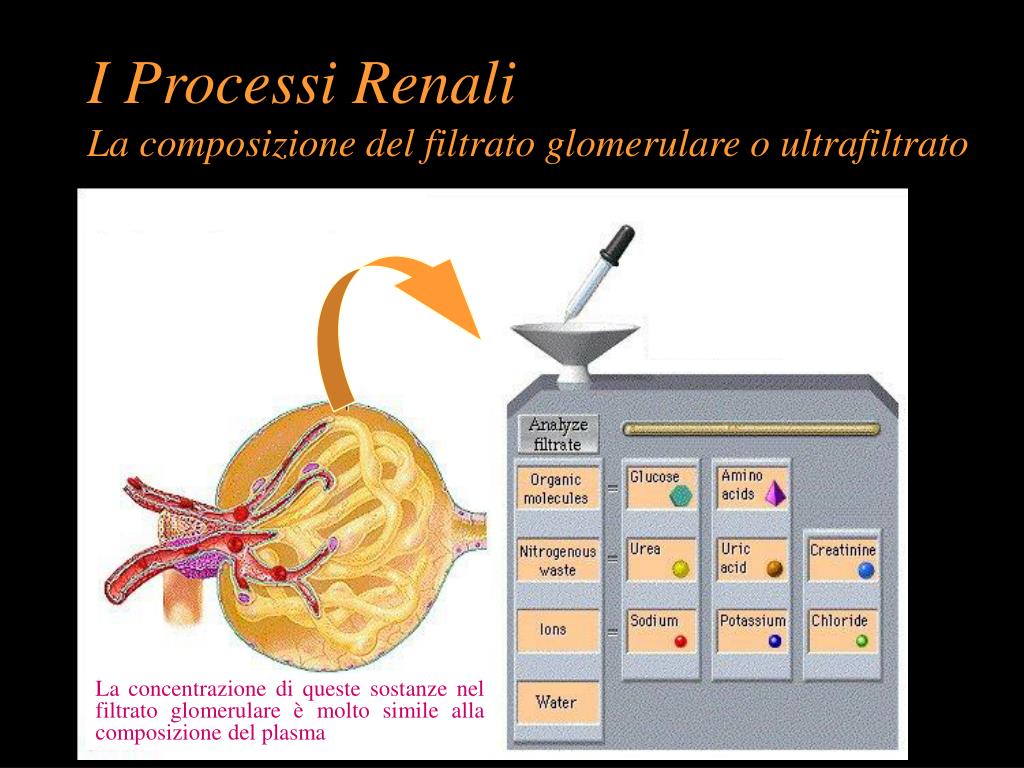 I Processi Renali
La composizione del filtrato glomerulare o ultrafiltrato

Analyze filtrate

Organic molecules =

Glucose

Amino acids

Nitrogenous waste =

Urea

Uric acid

Creatinine

Ions =

Sodium

Potassium

Chloride

Water

La concentrazione di queste sostanze nel filtrato glomerulare è molto simile alla composizione del plasma